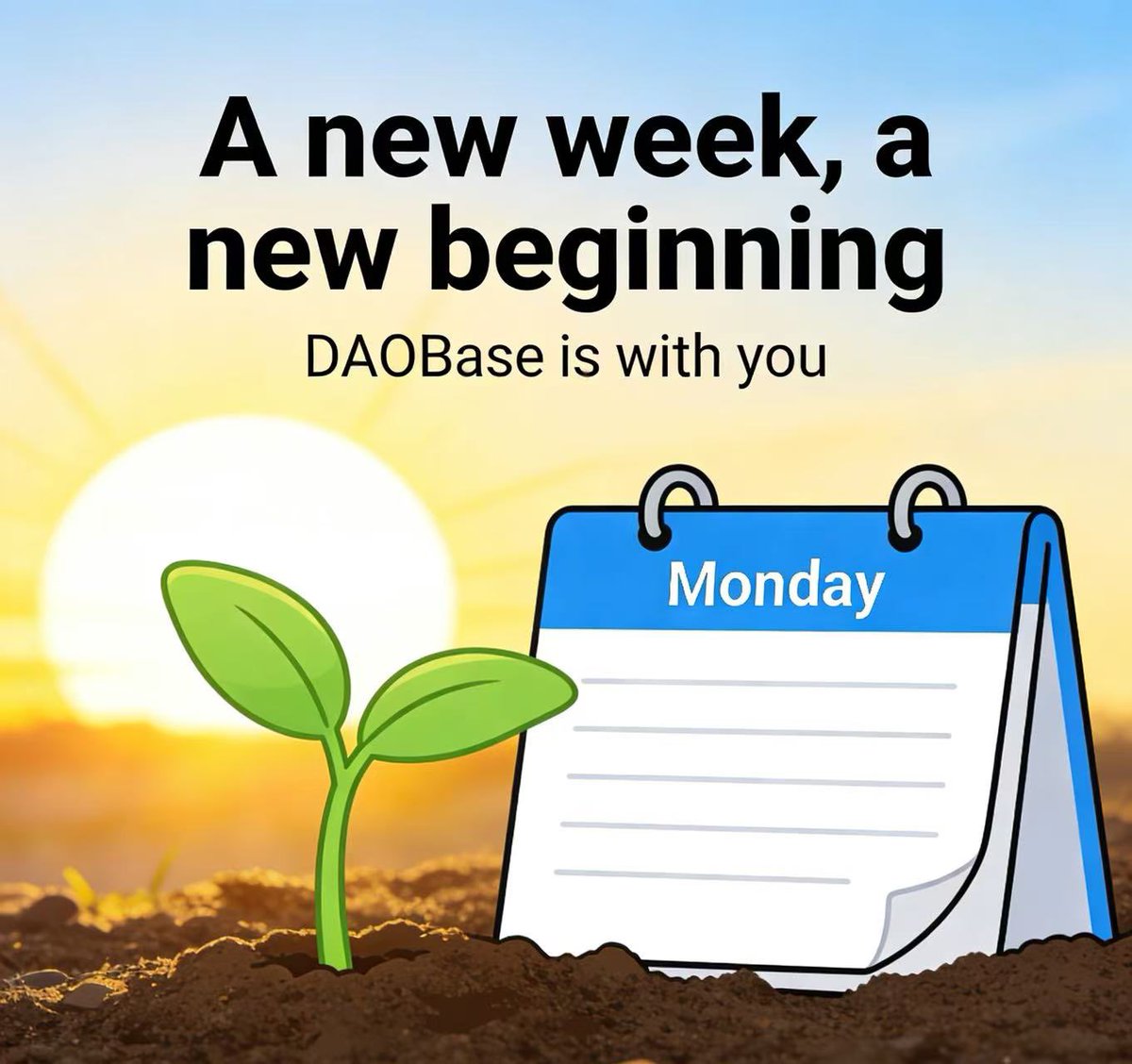 A new week, a new beginning

DAOBase is with you

Monday